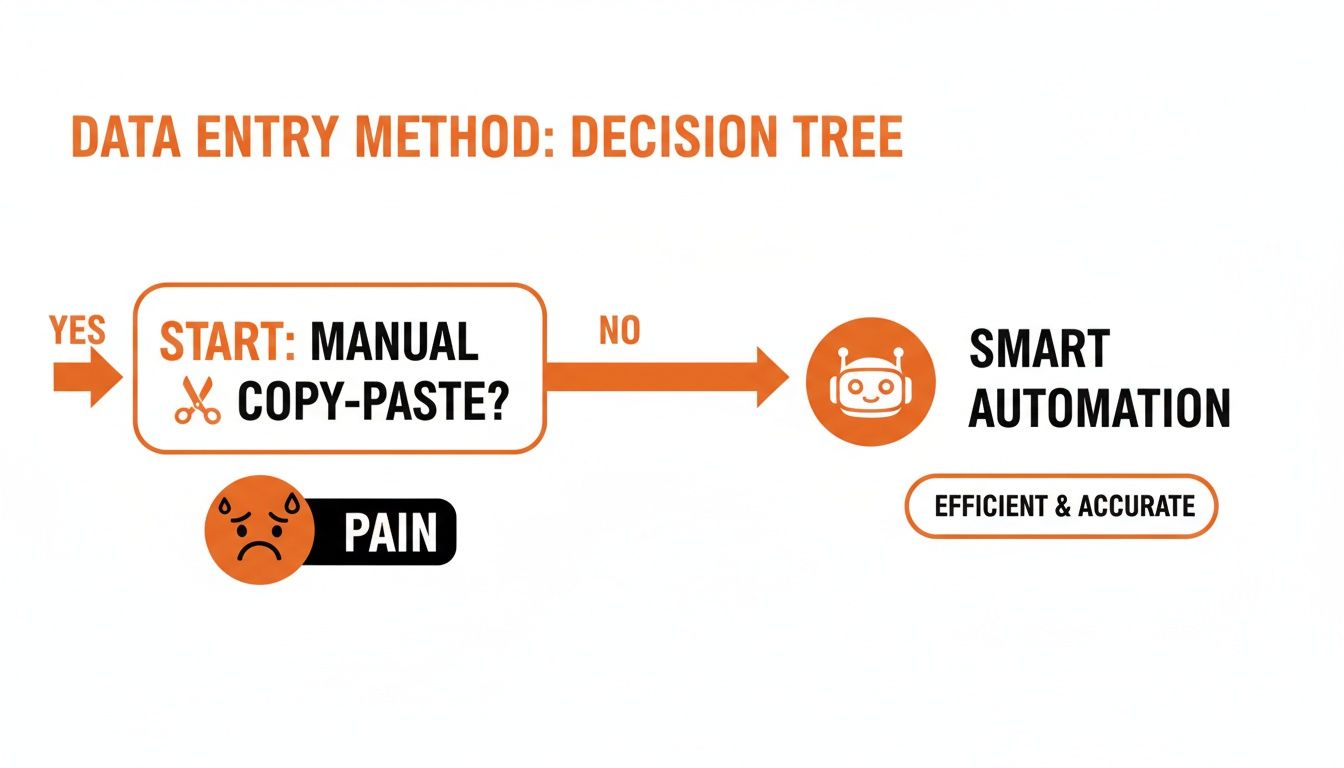 DATA ENTRY METHOD: DECISION TREE

YES

START: MANUAL COPY-PASTE?

NO

SMART AUTOMATION

PAIN

EFFICIENT & ACCURATE